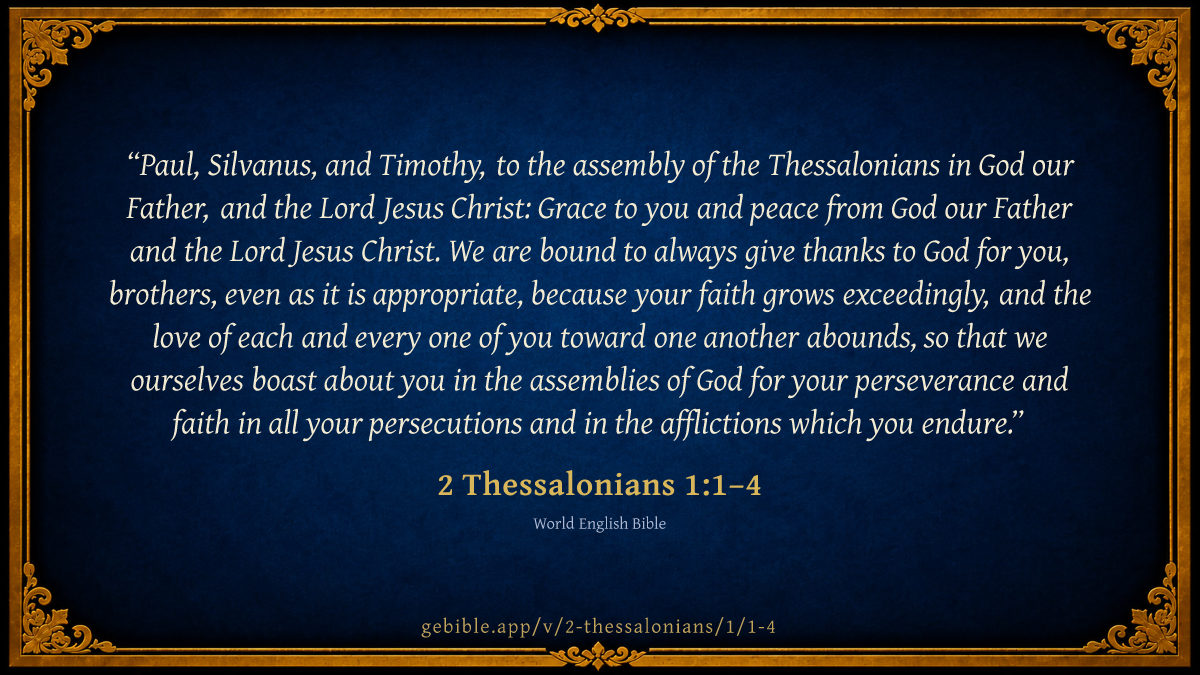 “Paul, Silvanus, and Timothy, to the assembly of the Thessalonians in God our Father, and the Lord Jesus Christ: Grace to you and peace from God our Father and the Lord Jesus Christ. We are bound to always give thanks to God for you, brothers, even as it is appropriate, because your faith grows exceedingly, and the love of each and every one of you toward one another abounds, so that we ourselves boast about you in the assemblies of God for your perseverance and faith in all your persecutions and in the afflictions which you endure.”

2 Thessalonians 1:1–4

World English Bible

gebible.app/v/2-thessalonians/1/1-4